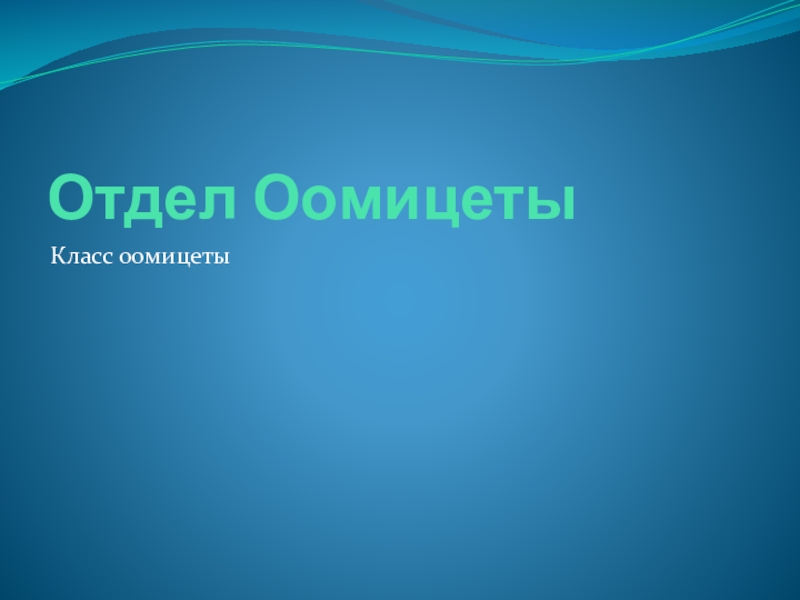 Отдел Оомицеты

Класс оомицеты